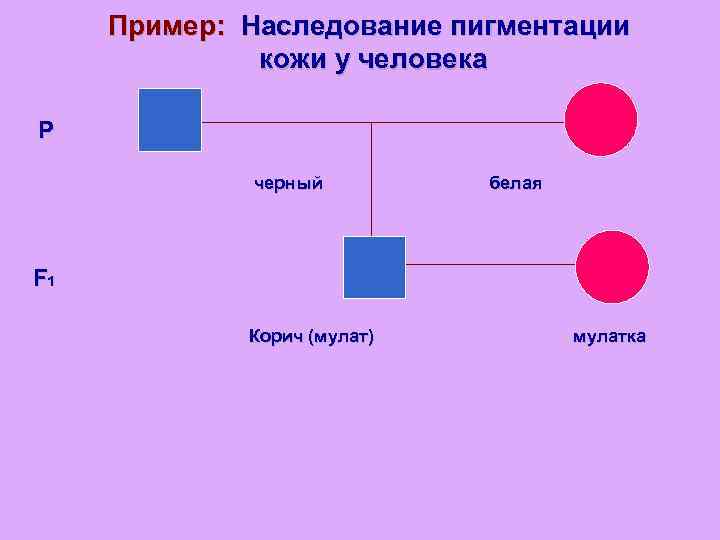 Пример: Наследование пигментации кожи у человека

P

черный

белая

$F_1$

Корич (мулат)

мулатка